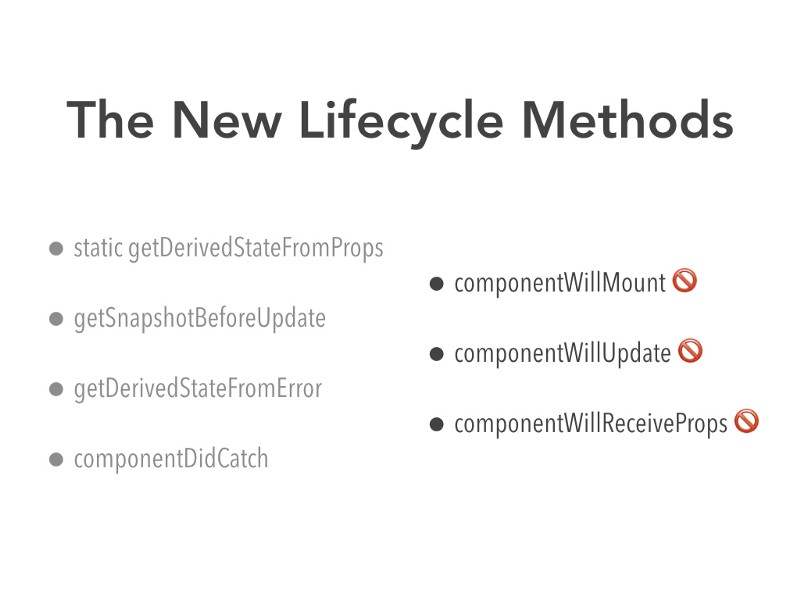 The New Lifecycle Methods

- static getDerivedStateFromProps
- getSnapshotBeforeUpdate
- getDerivedStateFromError
- componentDidCatch

- componentWillMount 🚫
- componentWillUpdate 🚫
- componentWillReceiveProps 🚫